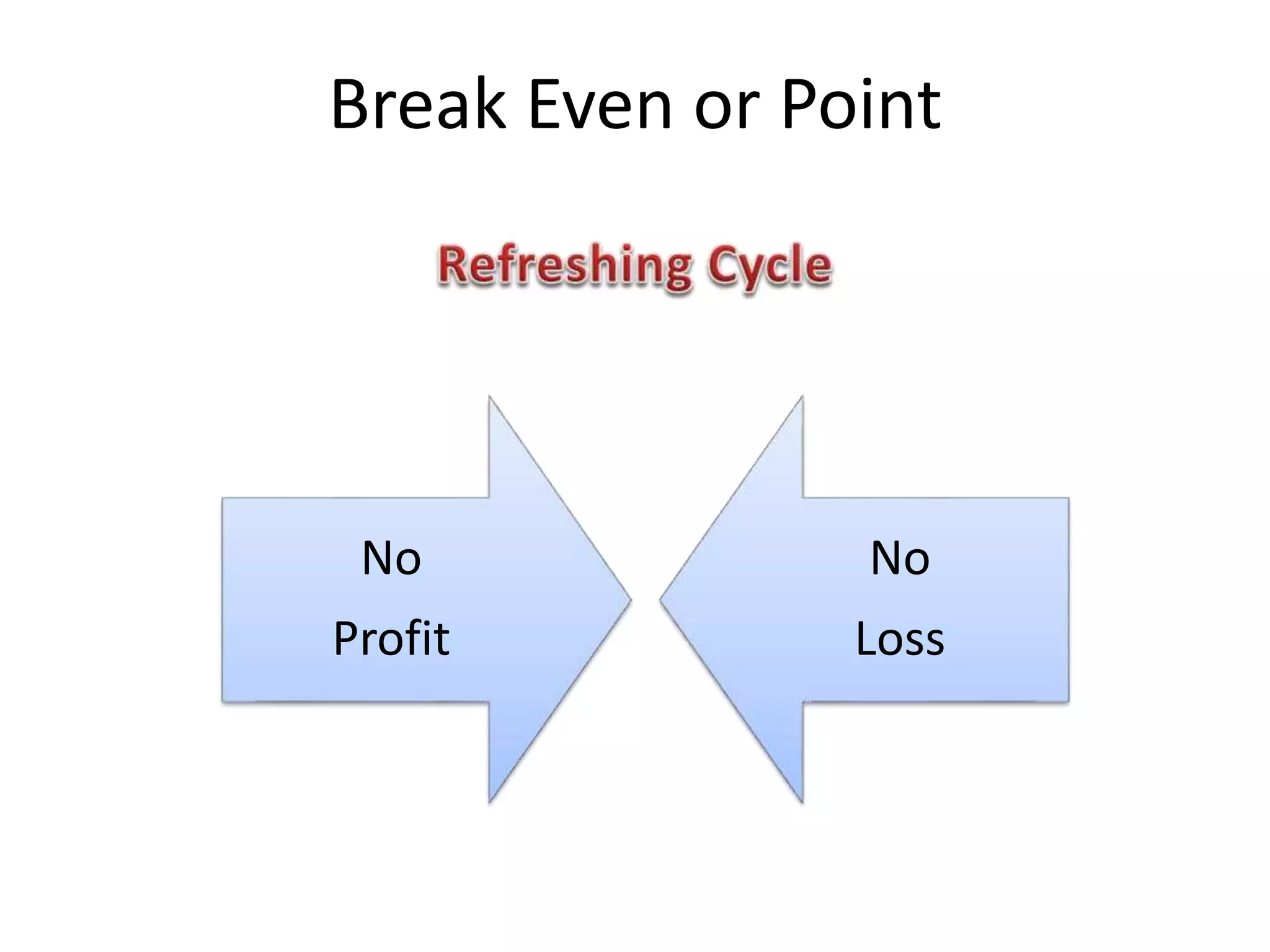 Break Even or Point

Refreshing Cycle

No
Profit

No
Loss